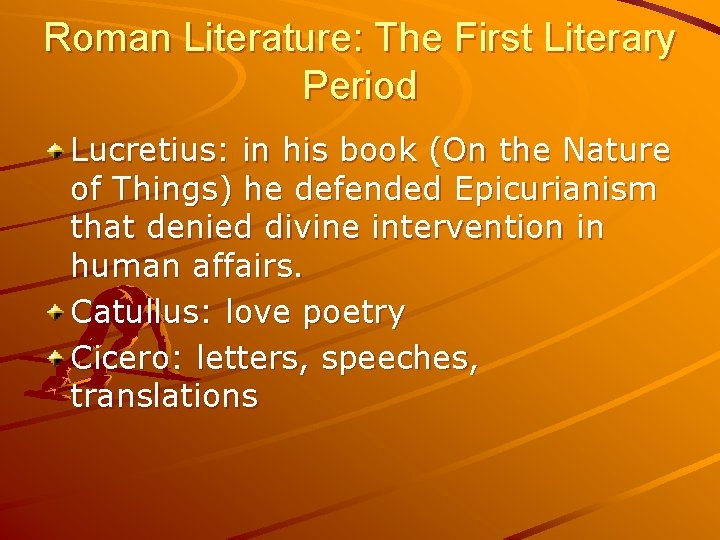 Roman Literature: The First Literary Period

Lucretius: in his book (On the Nature of Things) he defended Epicurianism that denied divine intervention in human affairs.

Catullus: love poetry

Cicero: letters, speeches, translations